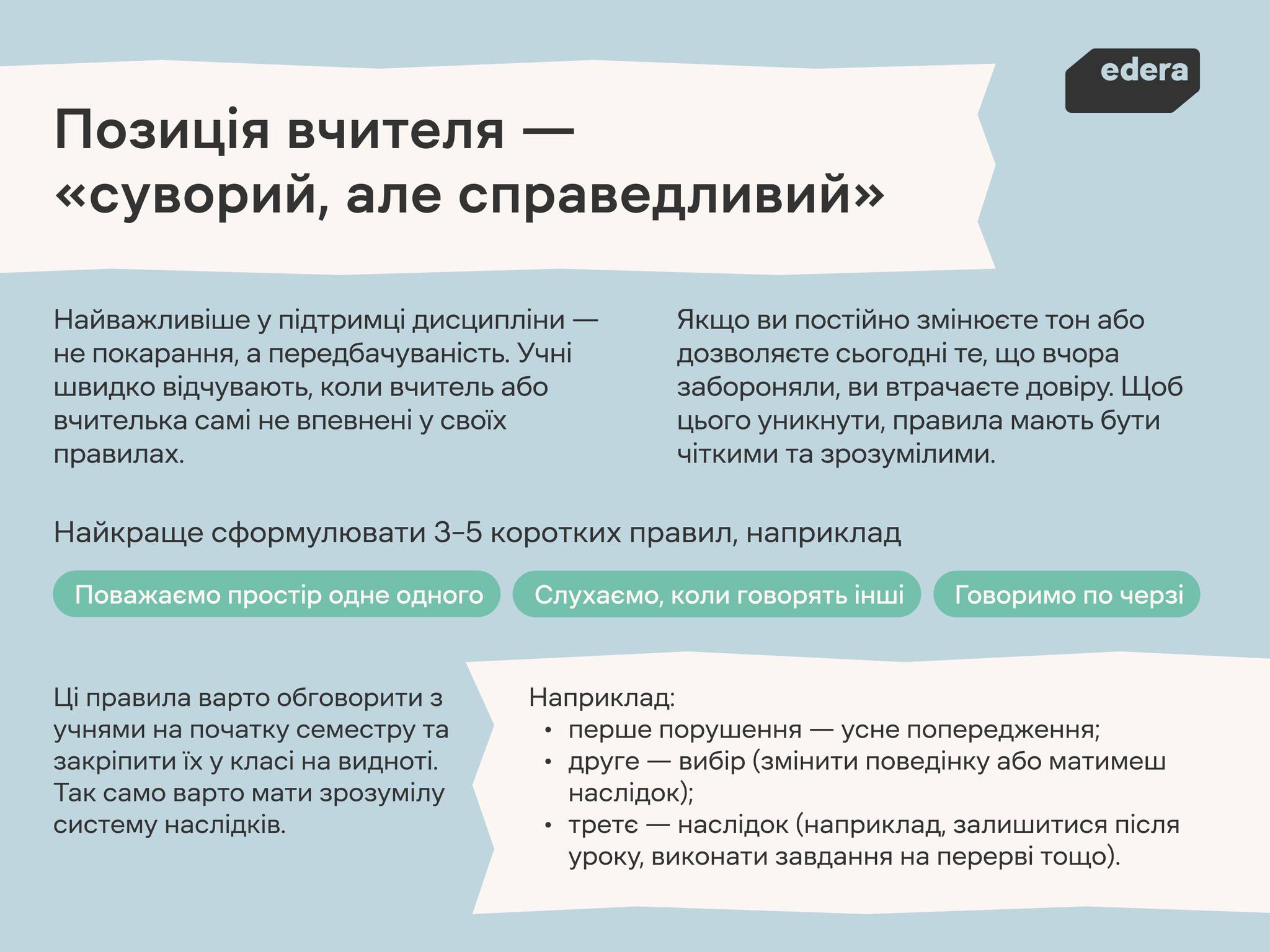 edera

Позиція вчителя — «суворий, але справедливий»

Найважливіше у підтримці дисципліни — не покарання, а передбачуваність. Учні швидко відчувають, коли вчитель або вчителька самі не впевнені у своїх правилах.

Якщо ви постійно змінюєте тон або дозволяєте сьогодні те, що вчора забороняли, ви втрачаєте довіру. Щоб цього уникнути, правила мають бути чіткими та зрозумілими.

Найкраще сформулювати 3-5 коротких правил, наприклад

Поважаємо простір одне одного

Слухаємо, коли говорять інші

Говоримо по черзі

Ці правила варто обговорити з учнями на початку семестру та закріпити їх у класі на видноті. Так само варто мати зрозумілу систему наслідків.

Наприклад:
• перше порушення — усне попередження;
• друге — вибір (змінити поведінку або матимеш наслідок);
• третє — наслідок (наприклад, залишитися після уроку, виконати завдання на перерві тощо).